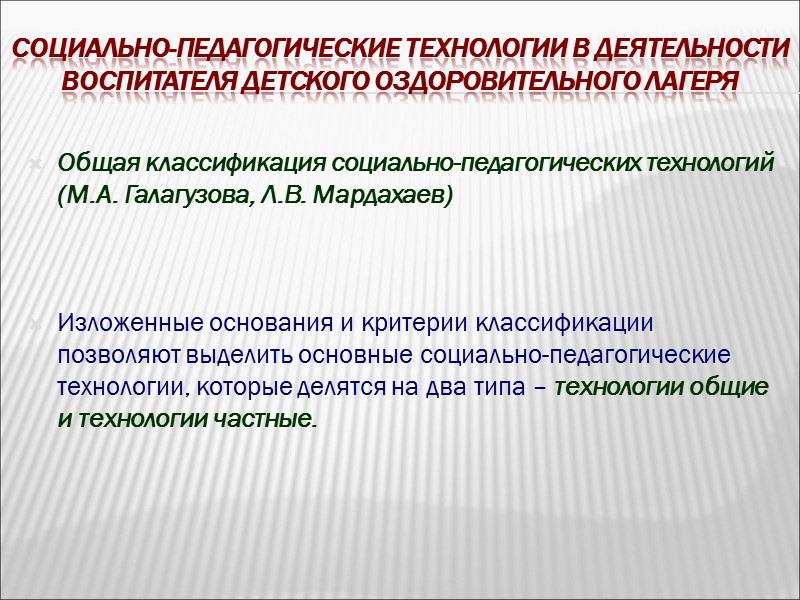 СОЦИАЛЬНО-ПЕДАГОГИЧЕСКИЕ ТЕХНОЛОГИИ В ДЕЯТЕЛЬНОСТИ ВОСПИТАТЕЛЯ ДЕТСКОГО ОЗДОРОВИТЕЛЬНОГО ЛАГЕРЯ

Общая классификация социально-педагогических технологий (М.А. Галагузова, Л.В. Мардахаев)

Изложенные основания и критерии классификации позволяют выделить основные социально-педагогические технологии, которые делятся на два типа – технологии общие и технологии частные.